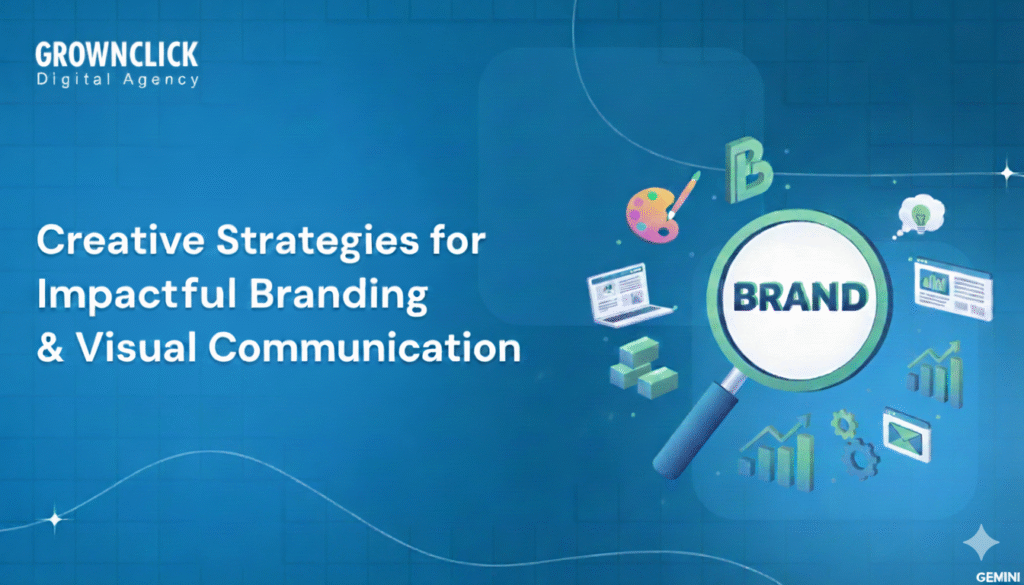 GROWNCLICK
Digital Agency

Creative Strategies for Impactful Branding & Visual Communication

B

BRAND

GEMINI